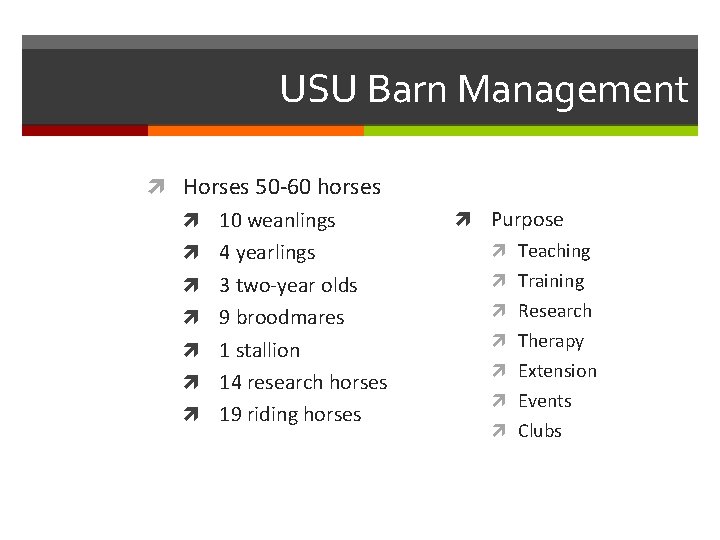 USU Barn Management

Horses 50-60 horses
10 weanlings
4 yearlings
3 two-year olds
9 broodmares
1 stallion
14 research horses
19 riding horses

Purpose
Teaching
Training
Research
Therapy
Extension
Events
Clubs